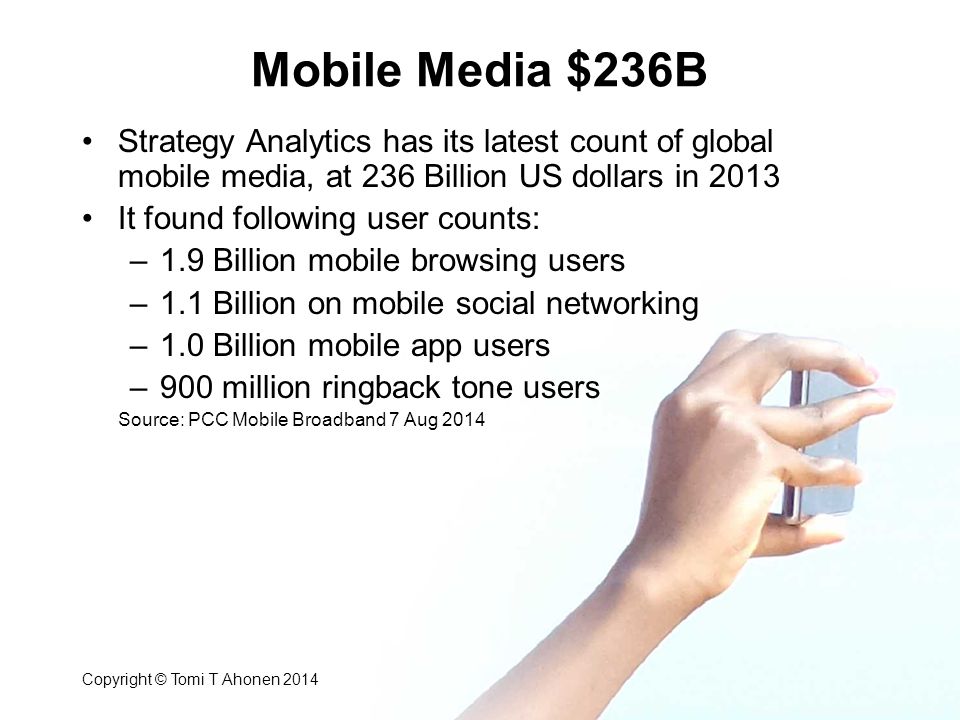 Mobile Media \$236B

• Strategy Analytics has its latest count of global mobile media, at 236 Billion US dollars in 2013
• It found following user counts:
– 1.9 Billion mobile browsing users
– 1.1 Billion on mobile social networking
– 1.0 Billion mobile app users
– 900 million ringback tone users
Source: PCC Mobile Broadband 7 Aug 2014

Copyright © Tomi T Ahonen 2014